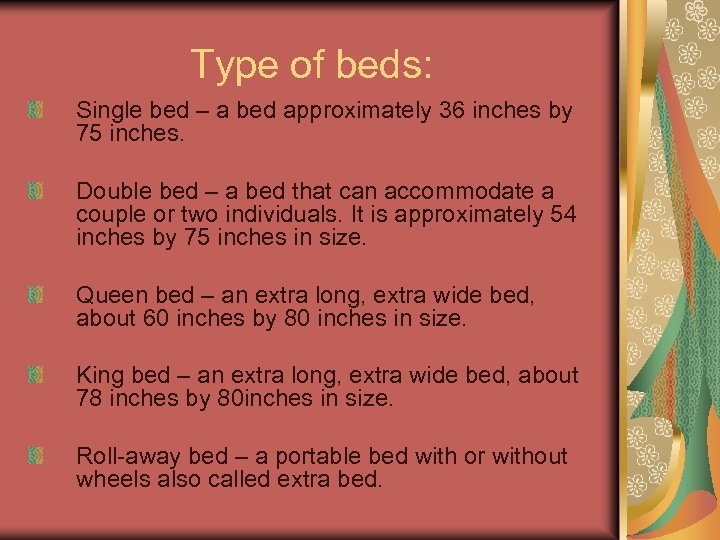 Type of beds:

Single bed – a bed approximately 36 inches by 75 inches.

Double bed – a bed that can accommodate a couple or two individuals. It is approximately 54 inches by 75 inches in size.

Queen bed – an extra long, extra wide bed, about 60 inches by 80 inches in size.

King bed – an extra long, extra wide bed, about 78 inches by 80inches in size.

Roll-away bed – a portable bed with or without wheels also called extra bed.